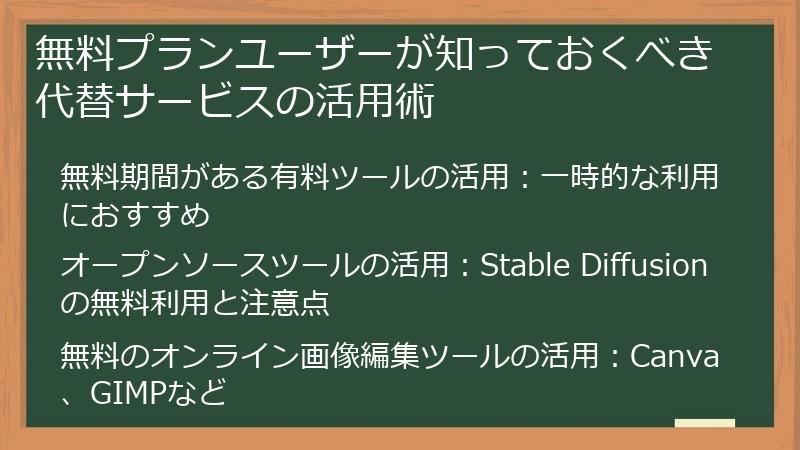 無料プランユーザーが知っておくべき代替サービスの活用術

無料期間がある有料ツールの活用：一時的な利用におすすめ

オープンソースツールの活用：Stable Diffusionの無料利用と注意点

無料のオンライン画像編集ツールの活用：Canva、GIMPなど